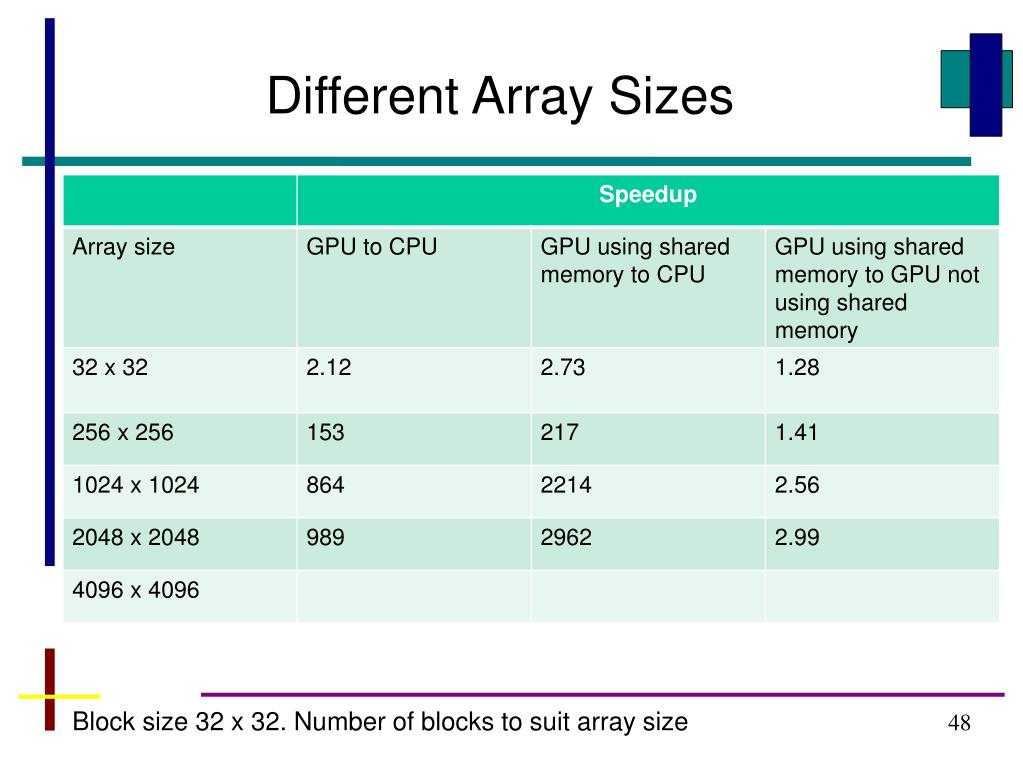 Different Array Sizes

| | Speedup | | |
|---|---|---|---|
| Array size | GPU to CPU | GPU using shared memory to CPU | GPU using shared memory to GPU not using shared memory |
| 32 x 32 | 2.12 | 2.73 | 1.28 |
| 256 x 256 | 153 | 217 | 1.41 |
| 1024 x 1024 | 864 | 2214 | 2.56 |
| 2048 x 2048 | 989 | 2962 | 2.99 |
| 4096 x 4096 | | | |

Block size 32 x 32. Number of blocks to suit array size

48